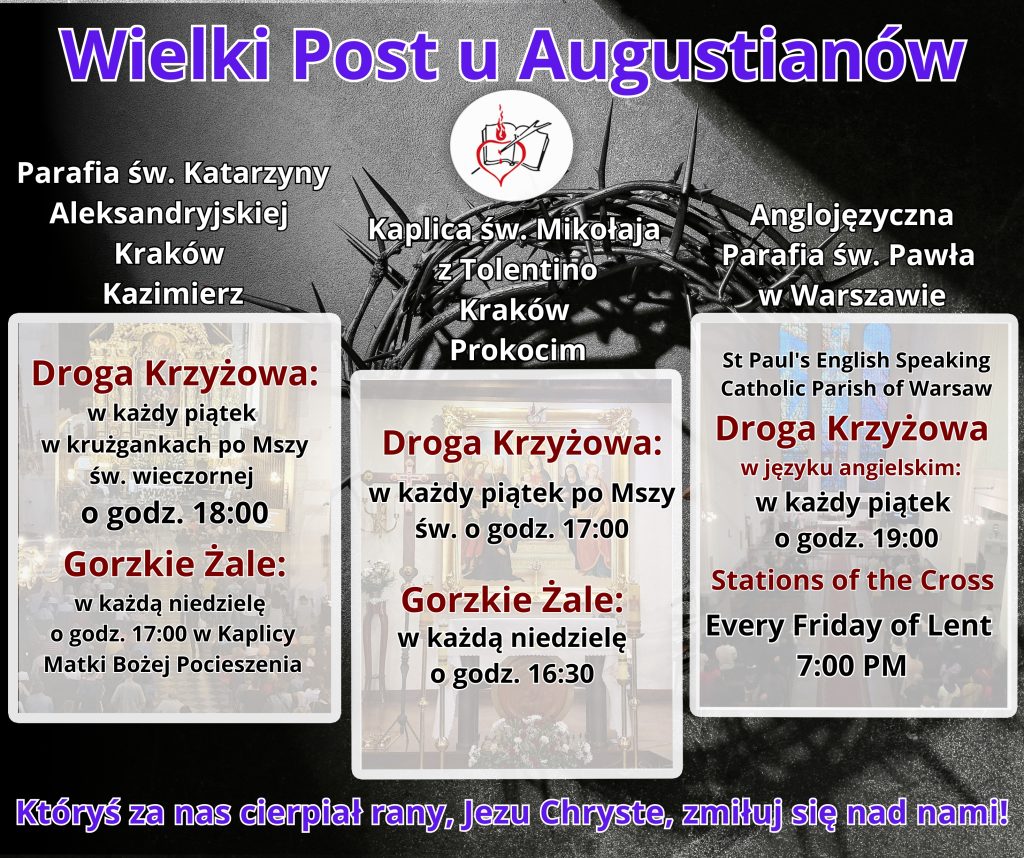 Wielki Post u Augustianów

Parafia św. Katarzyny Aleksandryjskiej Kraków Kazimierz

Droga Krzyżowa:
w każdy piątek w krużgankach po Mszy św. wieczornej
o godz. 18:00

Gorzkie Żale:
w każdą niedzielę o godz. 17:00 w Kaplicy Matki Bożej Pocieszenia

Kaplica św. Mikołaja z Tolentino Kraków Prokocim

Droga Krzyżowa:
w każdy piątek po Mszy św. o godz. 17:00

Gorzkie Żale:
w każdą niedzielę o godz. 16:30

Anglojęzyczna Parafia św. Pawła w Warszawie

St Paul's English Speaking Catholic Parish of Warsaw

Droga Krzyżowa
w języku angielskim:
w każdy piątek
o godz. 19:00

Stations of the Cross
Every Friday of Lent
7:00 PM

Któryś za nas cierpiał rany, Jezu Chryste, zmiłuj się nad nami!